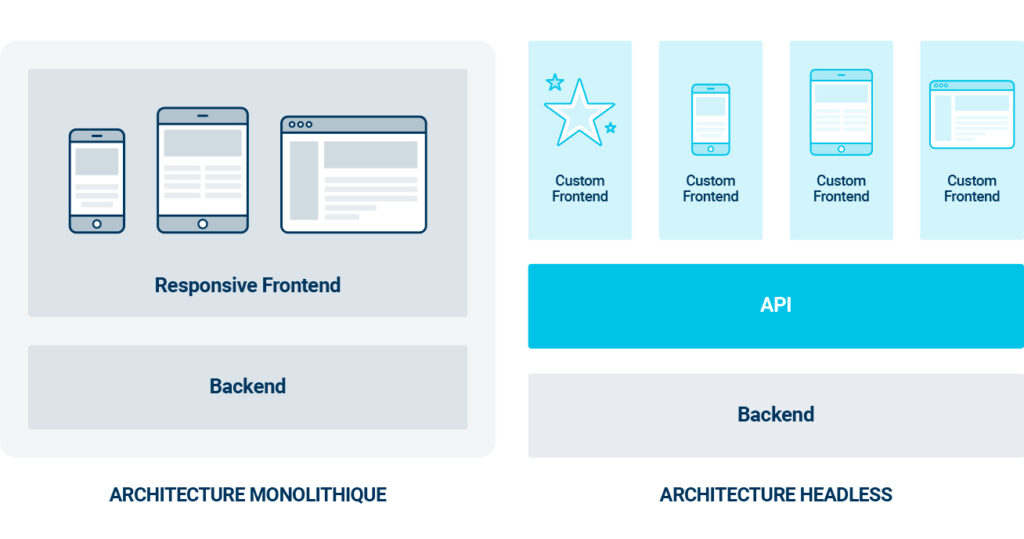 Responsive Frontend

Backend

ARCHITECTURE MONOLITHIQUE

Custom Frontend

Custom Frontend

Custom Frontend

Custom Frontend

API

Backend

ARCHITECTURE HEADLESS